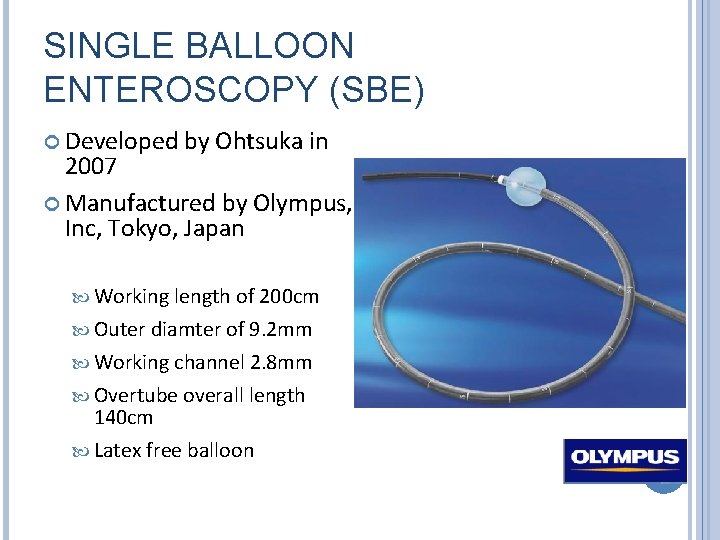 SINGLE BALLOON ENTEROSCOPY (SBE)

Developed by Ohtsuka in 2007

Manufactured by Olympus, Inc, Tokyo, Japan

Working length of 200cm

Outer diamter of 9.2mm

Working channel 2.8mm

Overtube overall length 140cm

Latex free balloon

OLYMPUS